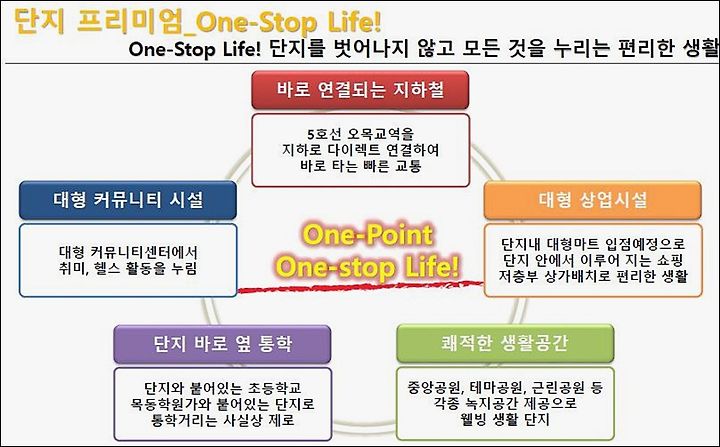 단지 프리미엄_One-Stop Life!

One-Stop Life! 단지를 벗어나지 않고 모든 것을 누리는 편리한 생활

바로 연결되는 지하철

5호선 오목교역을
지하로 다이렉트 연결하여
바로 타는 빠른 교통

대형 커뮤니티 시설

대형 커뮤니티센터에서
취미, 헬스 활동을 누림

One-Point
One-stop Life!

대형 상업시설

단지내 대형마트 입점예정으로
단지 안에서 이루어 지는 쇼핑
저층부 상가배치로 편리한 생활

단지 바로 옆 통학

단지와 붙어있는 초등학교
목동학원가와 붙어있는 단지로
통학거리는 사실상 제로

쾌적한 생활공간

중앙공원, 테마공원, 근린공원 등
각종 녹지공간 제공으로
웰빙 생활 단지